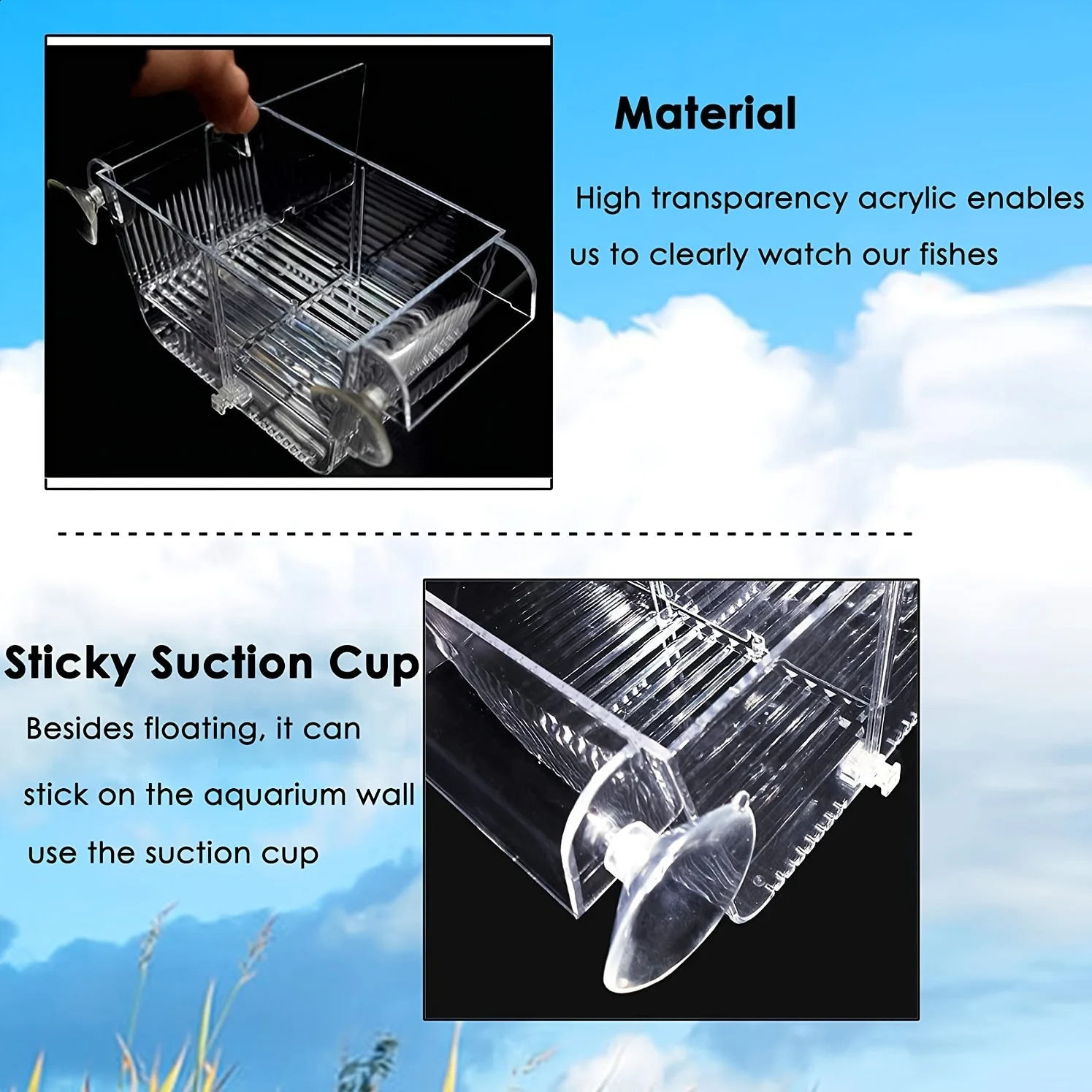 Material

High transparency acrylic enables us to clearly watch our fishes

Sticky Suction Cup

Besides floating, it can stick on the aquarium wall use the suction cup